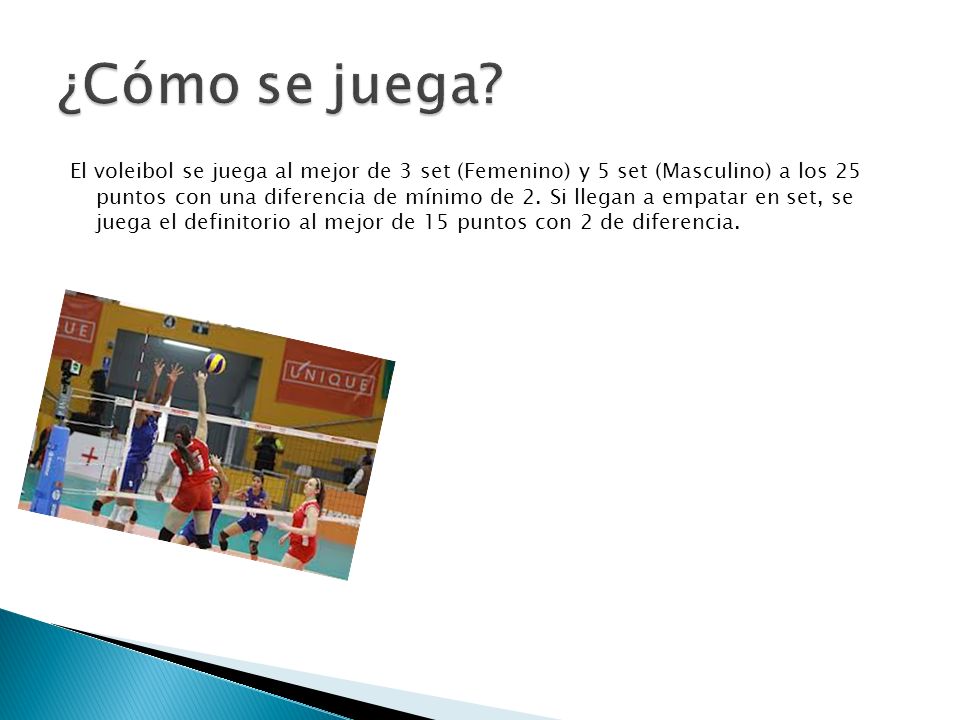 ¿Cómo se juega?

El voleibol se juega al mejor de 3 set (Femenino) y 5 set (Masculino) a los 25 puntos con una diferencia de mínimo de 2. Si llegan a empatar en set, se juega el definitorio al mejor de 15 puntos con 2 de diferencia.

UE

UNIQUE